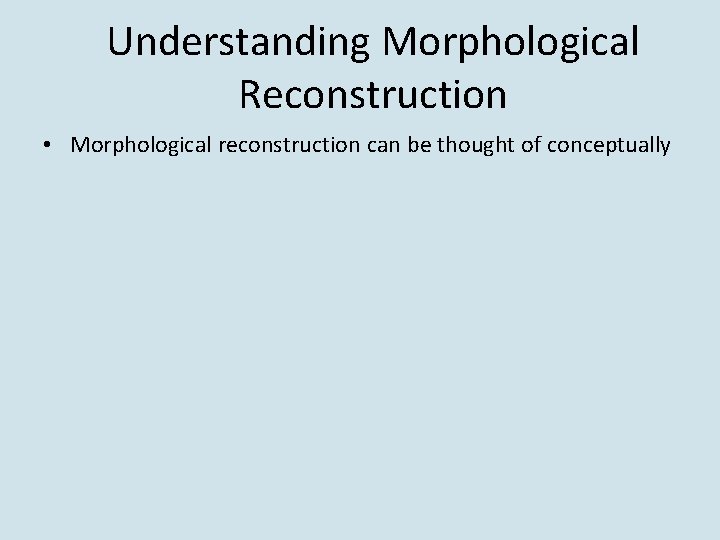 Understanding Morphological Reconstruction

• Morphological reconstruction can be thought of conceptually